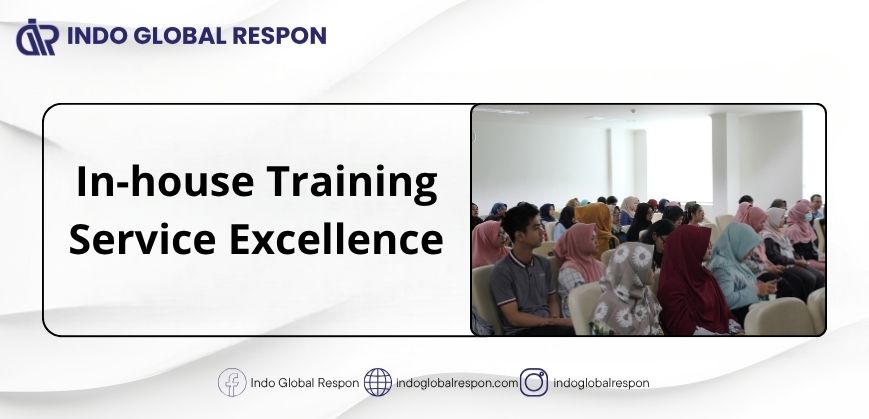 INDO GLOBAL RESPON

In-house Training Service Excellence

Indo Global Respon indoglobalrespon.com indoglobalrespon